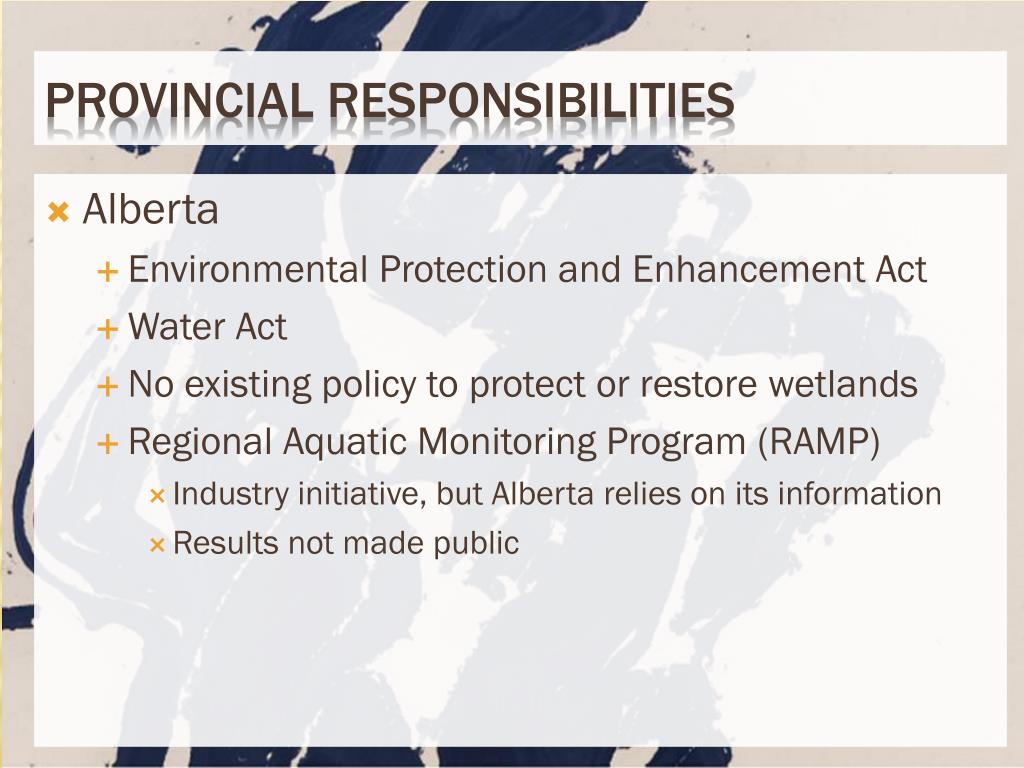 PROVINCIAL RESPONSIBILITIES

Alberta

Environmental Protection and Enhancement Act

Water Act

No existing policy to protect or restore wetlands

Regional Aquatic Monitoring Program (RAMP)

Industry initiative, but Alberta relies on its information

Results not made public